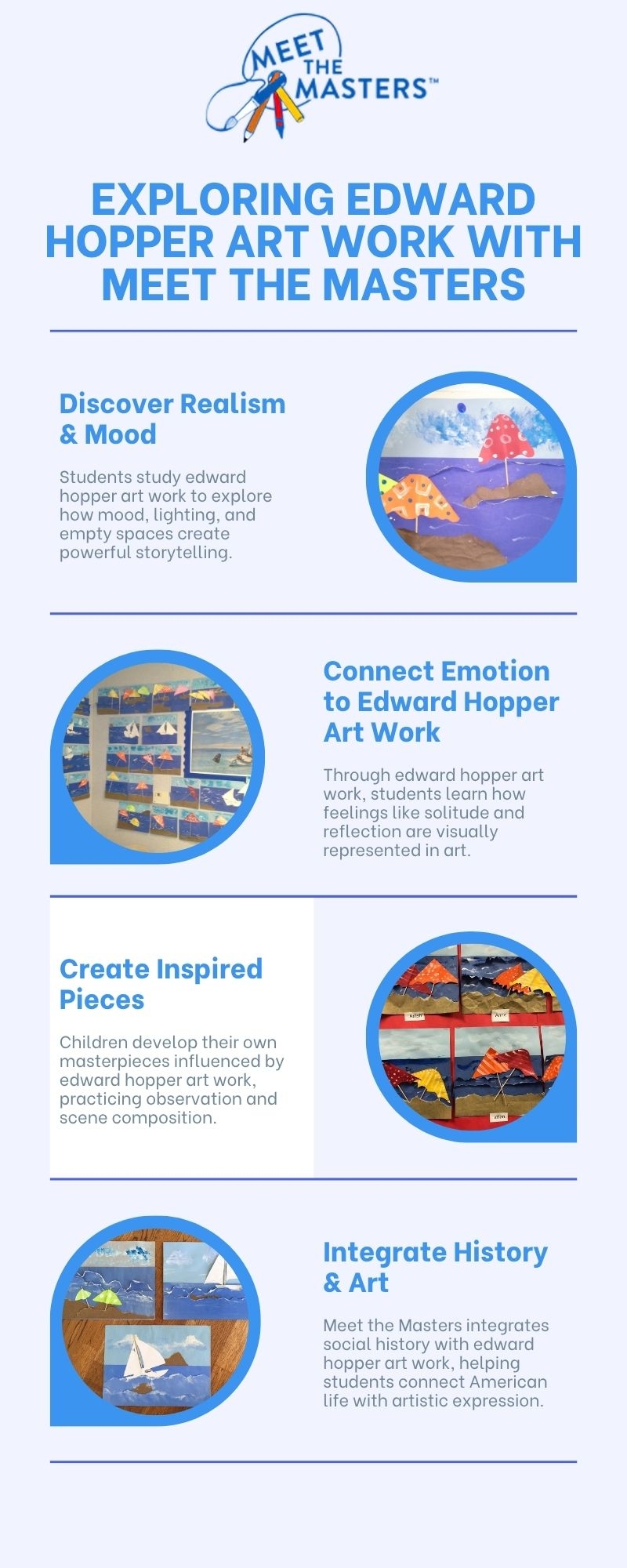 MEET THE MASTERS™

EXPLORING EDWARD HOPPER ART WORK WITH MEET THE MASTERS

Discover Realism & Mood

Students study edward hopper art work to explore how mood, lighting, and empty spaces create powerful storytelling.

Connect Emotion to Edward Hopper Art Work

Through edward hopper art work, students learn how feelings like solitude and reflection are visually represented in art.

Create Inspired Pieces

Children develop their own masterpieces influenced by edward hopper art work, practicing observation and scene composition.

Integrate History & Art

Meet the Masters integrates social history with edward hopper art work, helping students connect American life with artistic expression.